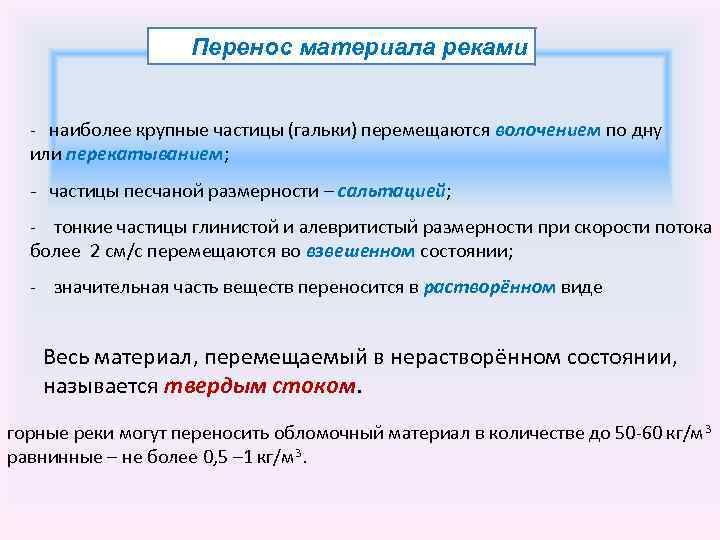 Перенос материала реками

- наиболее крупные частицы (гальки) перемещаются волочением по дну или перекатыванием;

- частицы песчаной размерности – сальтацией;

- тонкие частицы глинистой и алевритистый размерности при скорости потока более 2 см/с перемещаются во взвешенном состоянии;

- значительная часть веществ переносится в растворённом виде

Весь материал, перемещаемый в нерастворённом состоянии, называется твердым стоком.

горные реки могут переносить обломочный материал в количестве до 50-60 кг/м$^3$ равнинные – не более 0,5 –1 кг/м$^3$.